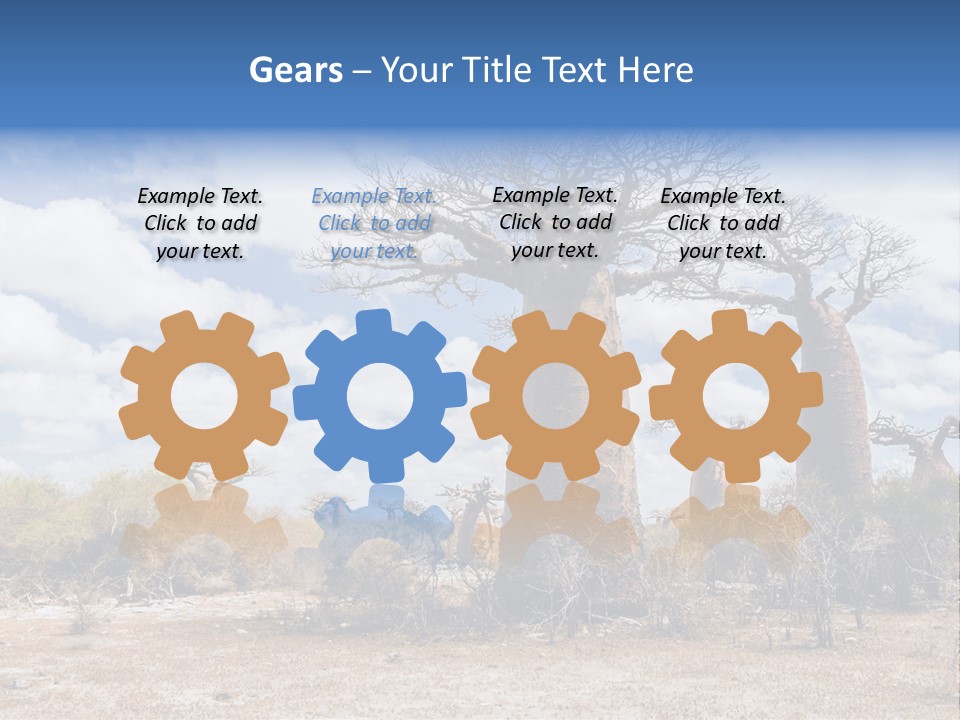 Gears – Your Title Text Here

Example Text. Click to add your text.

Example Text. Click to add your text.

Example Text. Click to add your text.

Example Text. Click to add your text.